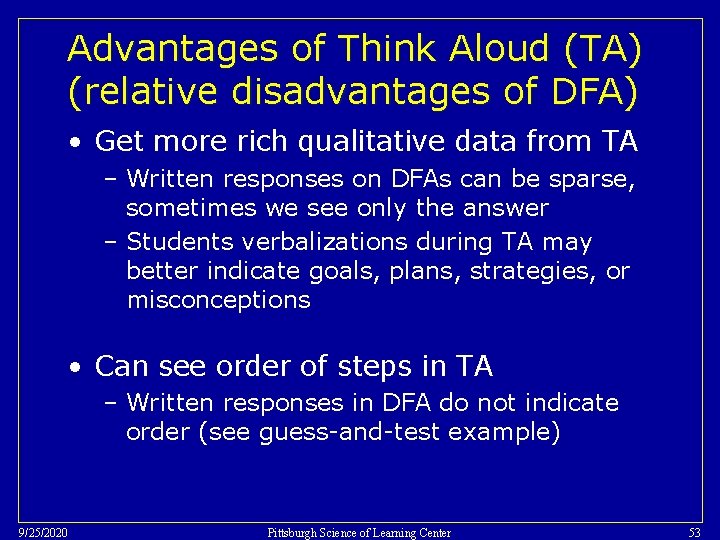 Advantages of Think Aloud (TA) (relative disadvantages of DFA)

• Get more rich qualitative data from TA
– Written responses on DFAs can be sparse, sometimes we see only the answer
– Students verbalizations during TA may better indicate goals, plans, strategies, or misconceptions

• Can see order of steps in TA
– Written responses in DFA do not indicate order (see guess-and-test example)

9/25/2020 Pittsburgh Science of Learning Center 53